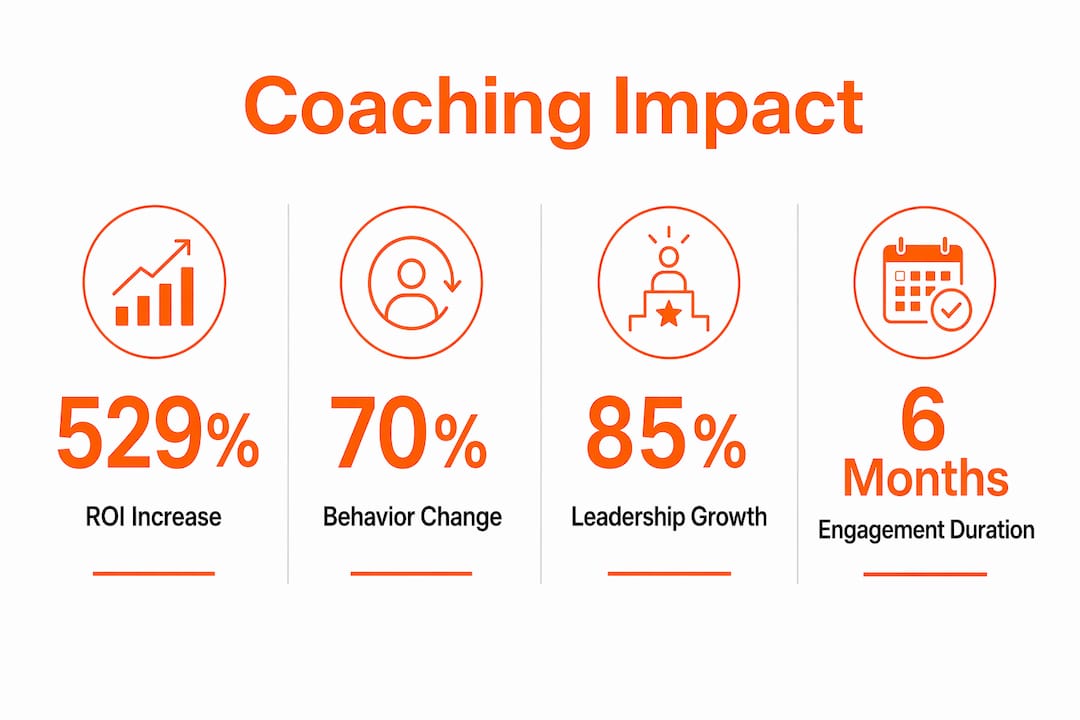 Coaching Impact

529%
ROI Increase

70%
Behavior Change

85%
Leadership Growth

6
Months
Engagement Duration